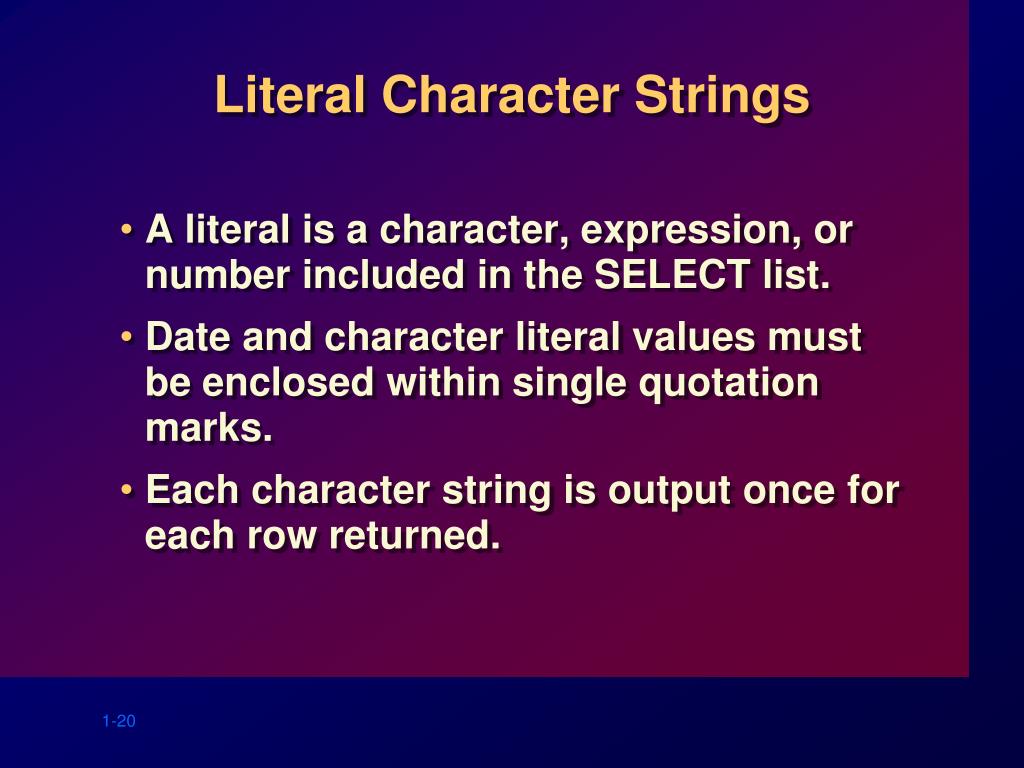 Literal Character Strings

• A literal is a character, expression, or number included in the SELECT list.

• Date and character literal values must be enclosed within single quotation marks.

• Each character string is output once for each row returned.

1-20